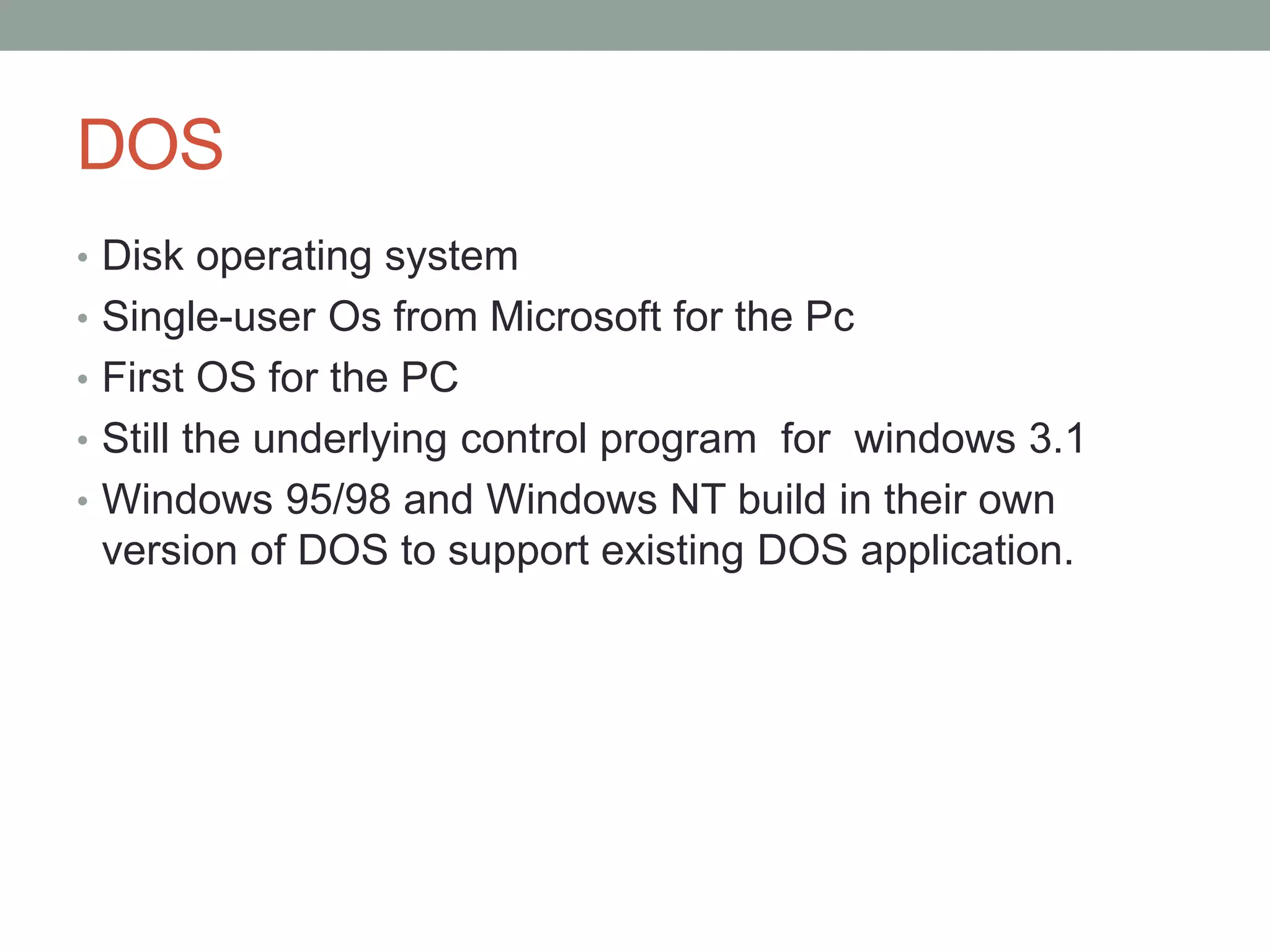 DOS

• Disk operating system
• Single-user Os from Microsoft for the Pc
• First OS for the PC
• Still the underlying control program for windows 3.1
• Windows 95/98 and Windows NT build in their own version of DOS to support existing DOS application.